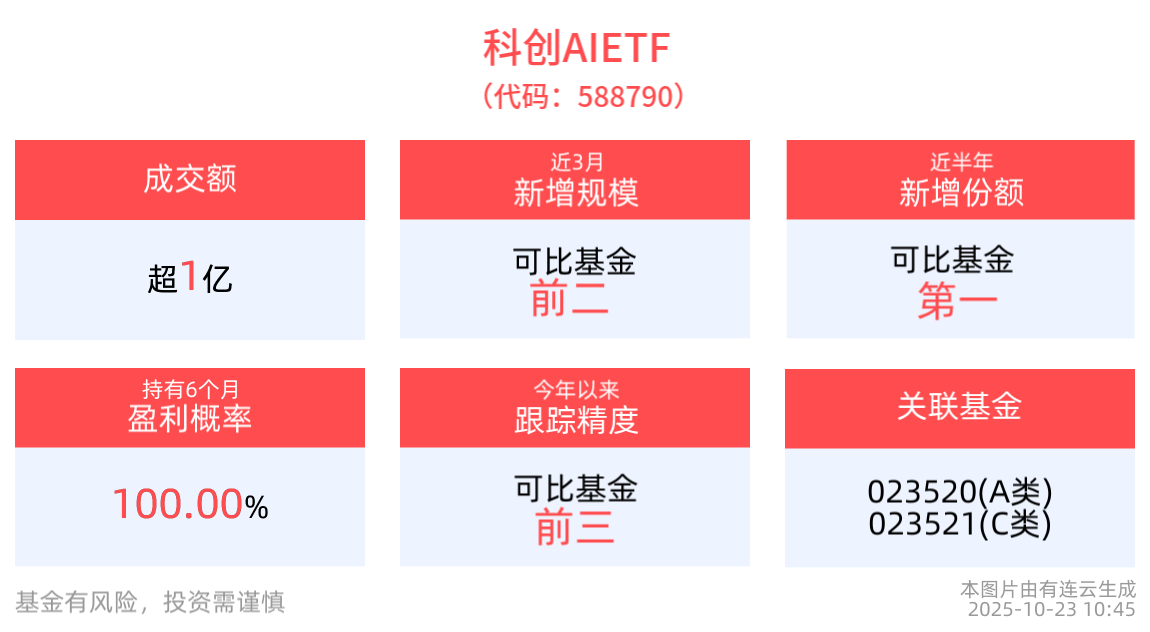 科创AIETF
（代码：588790）

成交额
超1亿

近3月
新增规模
可比基金
前二

近半年
新增份额
可比基金
第一

持有6个月
盈利概率
100.00%

今年以来
跟踪精度
可比基金
前三

关联基金
023520(A类)
023521(C类)

基金有风险，投资需谨慎

本图片由有连云生成
2025-10-23 10:45